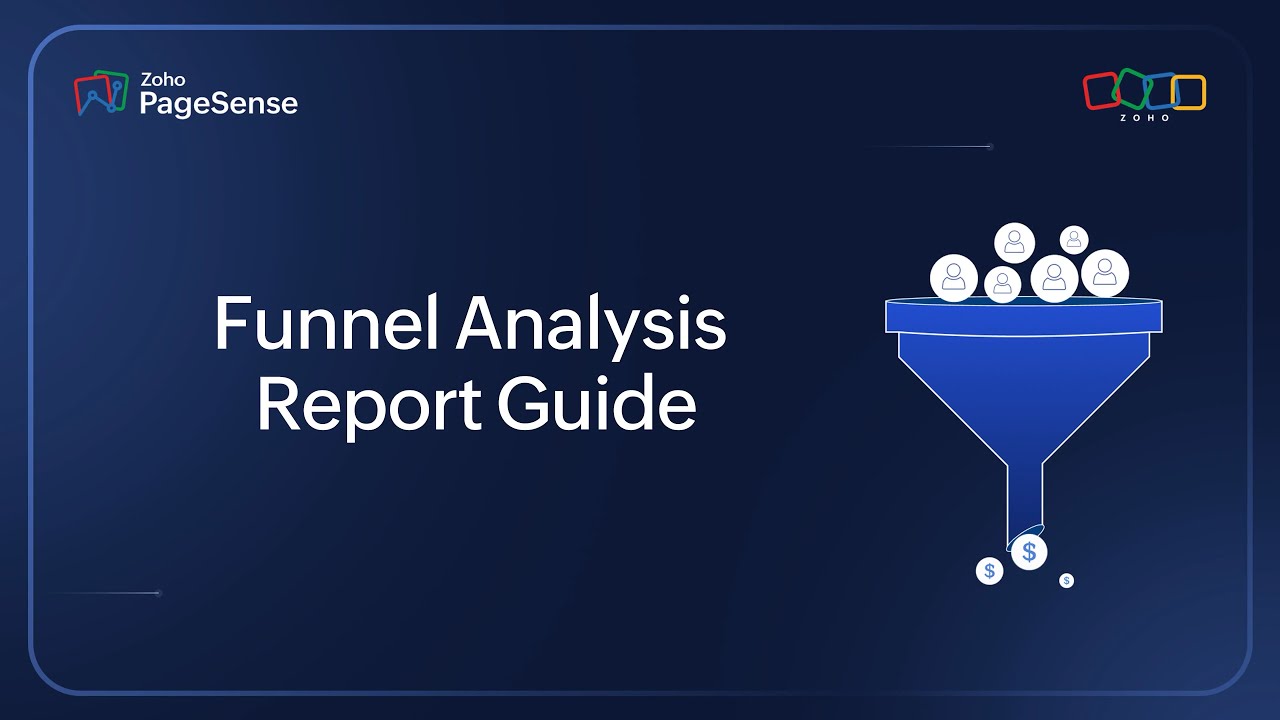 Zoho
PageSense

ZOHO

Funnel Analysis
Report Guide

$

$

$